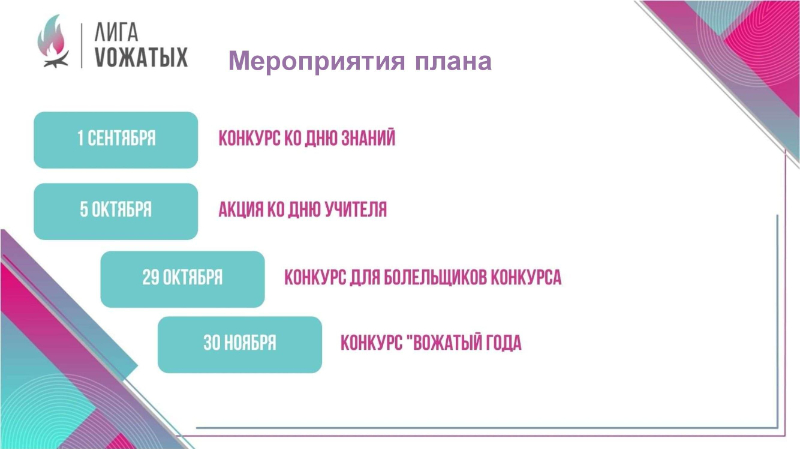 ЛИГА VОЖАТЫХ

Мероприятия плана

1 СЕНТЯБРЯ

КОНКУРС КО ДНЮ ЗНАНИЙ

5 ОКТЯБРЯ

АКЦИЯ КО ДНЮ УЧИТЕЛЯ

29 ОКТЯБРЯ

КОНКУРС ДЛЯ БОЛЕЛЬЩИКОВ КОНКУРСА

30 НОЯБРЯ

КОНКУРС "ВОЖАТЫЙ ГОДА